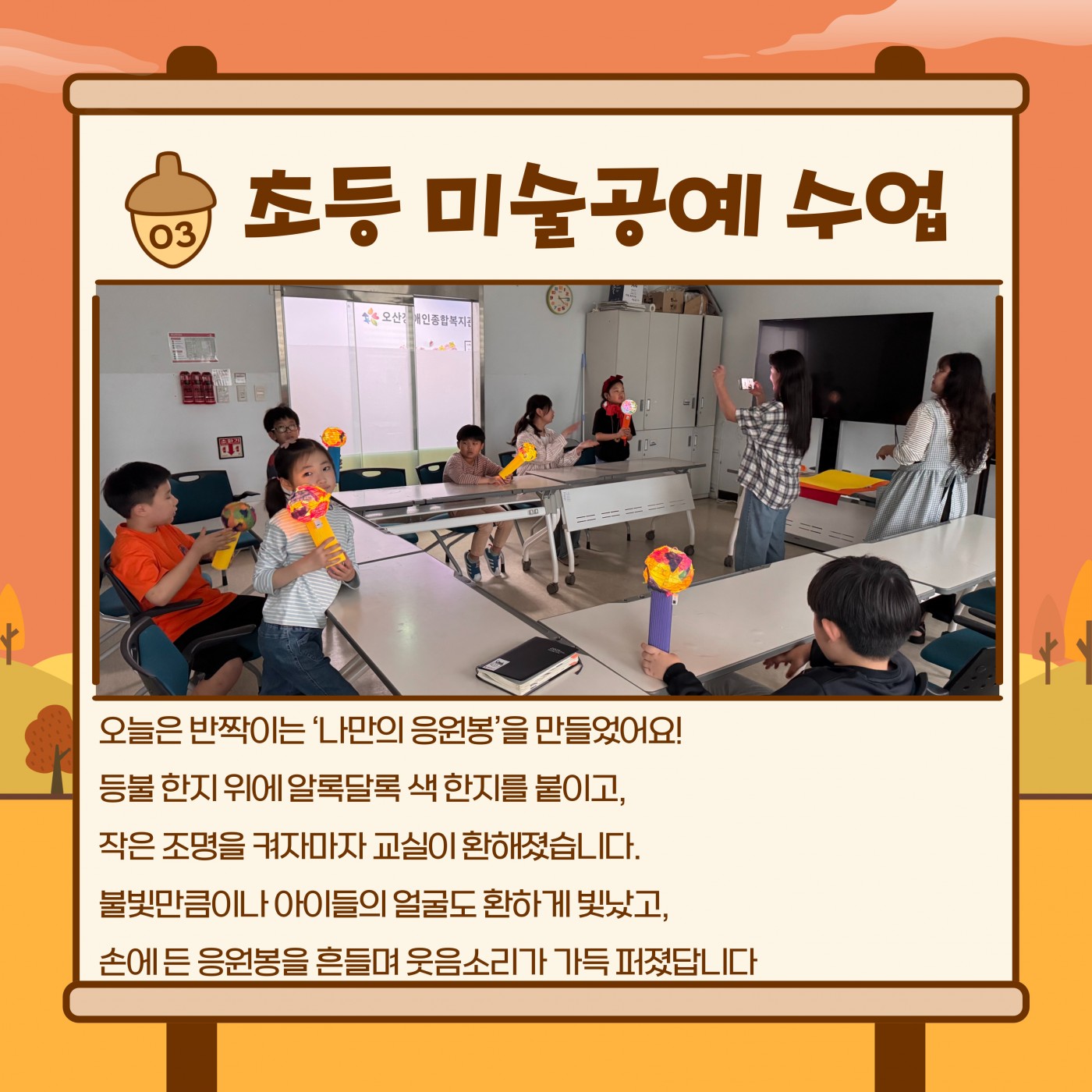 03 초등 미술공예 수업

오늘은 반짝이는 '나만의 응원봉'을 만들었어요!

등불 한지 위에 알록달록 색 한지를 붙이고,

작은 조명을 켜자마자 교실이 환해졌습니다.

불빛만큼이나 아이들의 얼굴도 환하게 빛났고,

손에 든 응원봉을 흔들며 웃음소리가 가득 퍼졌답니다